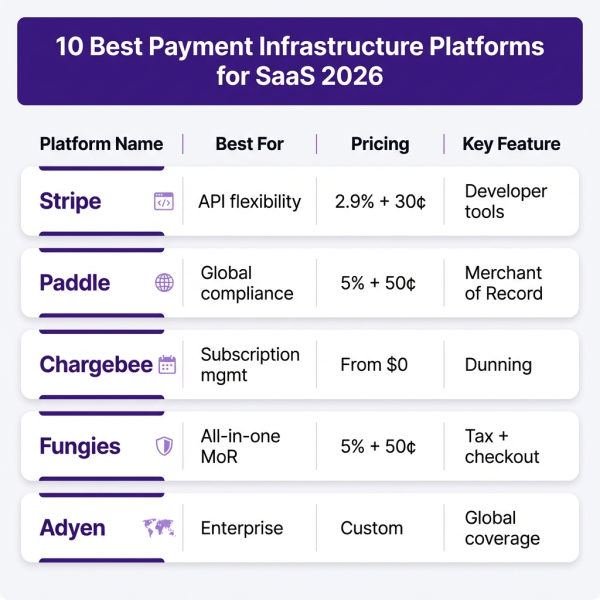 10 Best Payment Infrastructure Platforms for SaaS 2026

| Platform Name | Best For | Pricing | Key Feature |
|---|---|---|---|
| Stripe | API flexibility | 2.9% + 30¢ | Developer tools |
| Paddle | Global compliance | 5% + 50¢ | Merchant of Record |
| Chargebee | Subscription mgmt | From $0 | Dunning |
| Fungies | All-in-one MoR | 5% + 50¢ | Tax + checkout |
| Adyen | Enterprise | Custom | Global coverage |